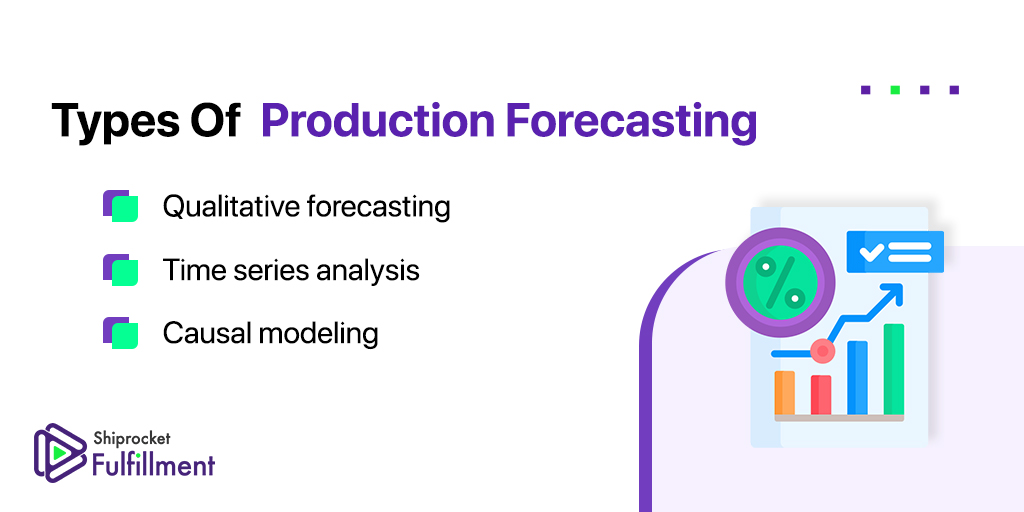 Types Of Production Forecasting

Qualitative forecasting

Time series analysis

Causal modeling

%

Shiprocket
Fulfillment